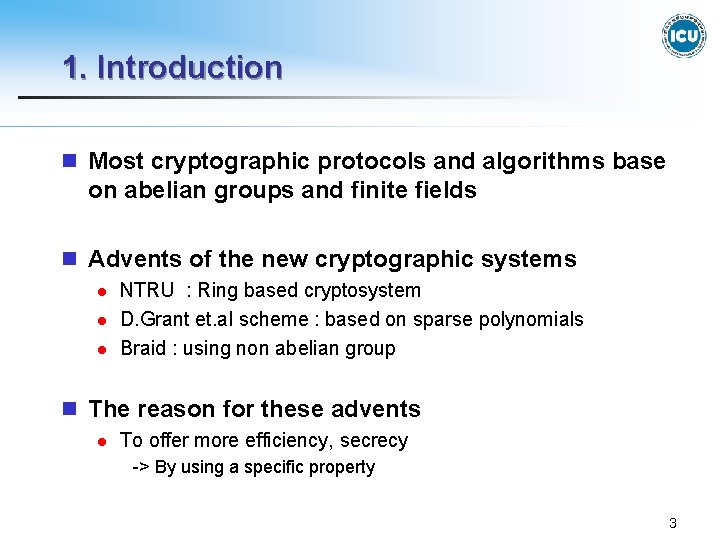 ICU

1. Introduction

Most cryptographic protocols and algorithms base on abelian groups and finite fields

Advents of the new cryptographic systems
NTRU : Ring based cryptosystem
D.Grant et.al scheme : based on sparse polynomials
Braid : using non abelian group

The reason for these advents
To offer more efficiency, secrecy
-> By using a specific property

3